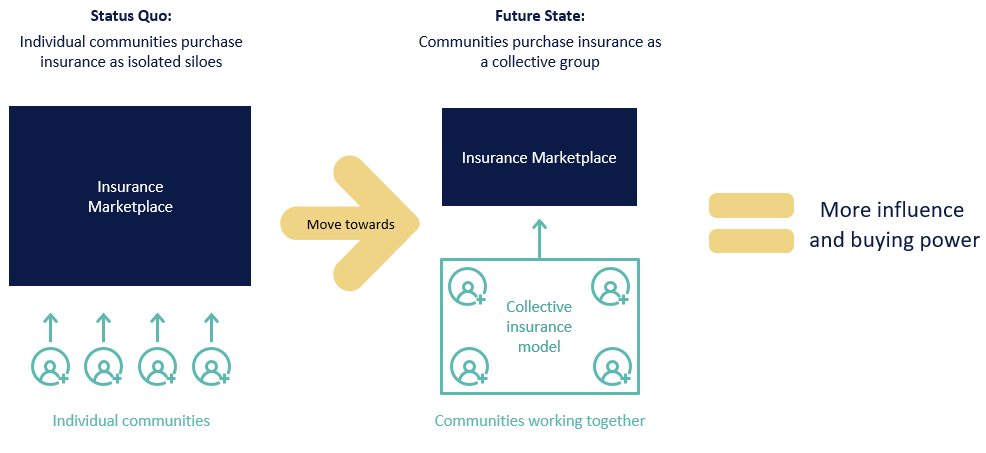 Status Quo:
Individual communities purchase insurance as isolated siloes

Insurance Marketplace

Individual communities

Move towards

Future State:
Communities purchase insurance as a collective group

Insurance Marketplace

Collective insurance model

Communities working together

More influence and buying power